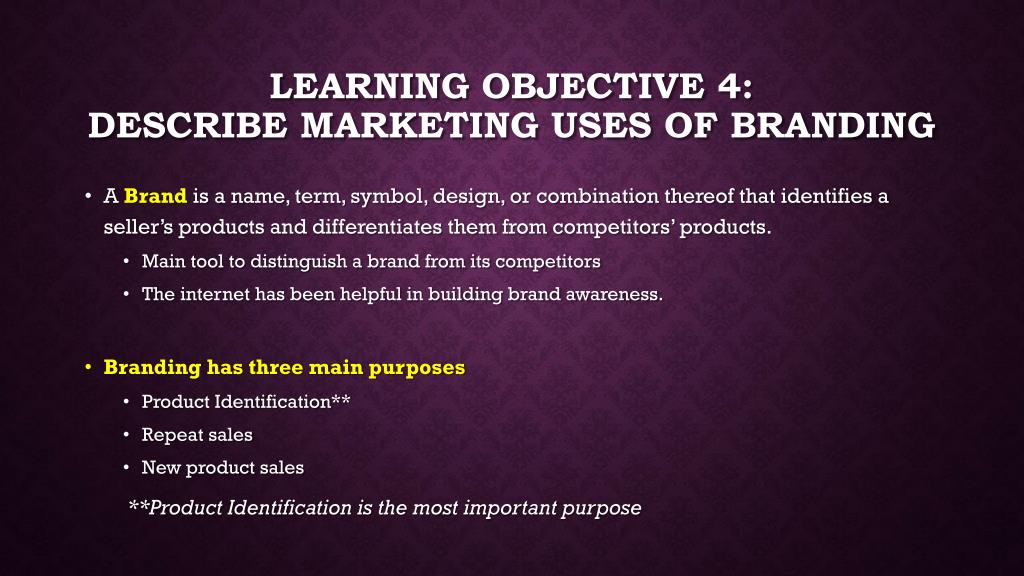 LEARNING OBJECTIVE 4:
DESCRIBE MARKETING USES OF BRANDING

• A Brand is a name, term, symbol, design, or combination thereof that identifies a seller's products and differentiates them from competitors' products.
• Main tool to distinguish a brand from its competitors
• The internet has been helpful in building brand awareness.

• Branding has three main purposes
• Product Identification**
• Repeat sales
• New product sales

**Product Identification is the most important purpose